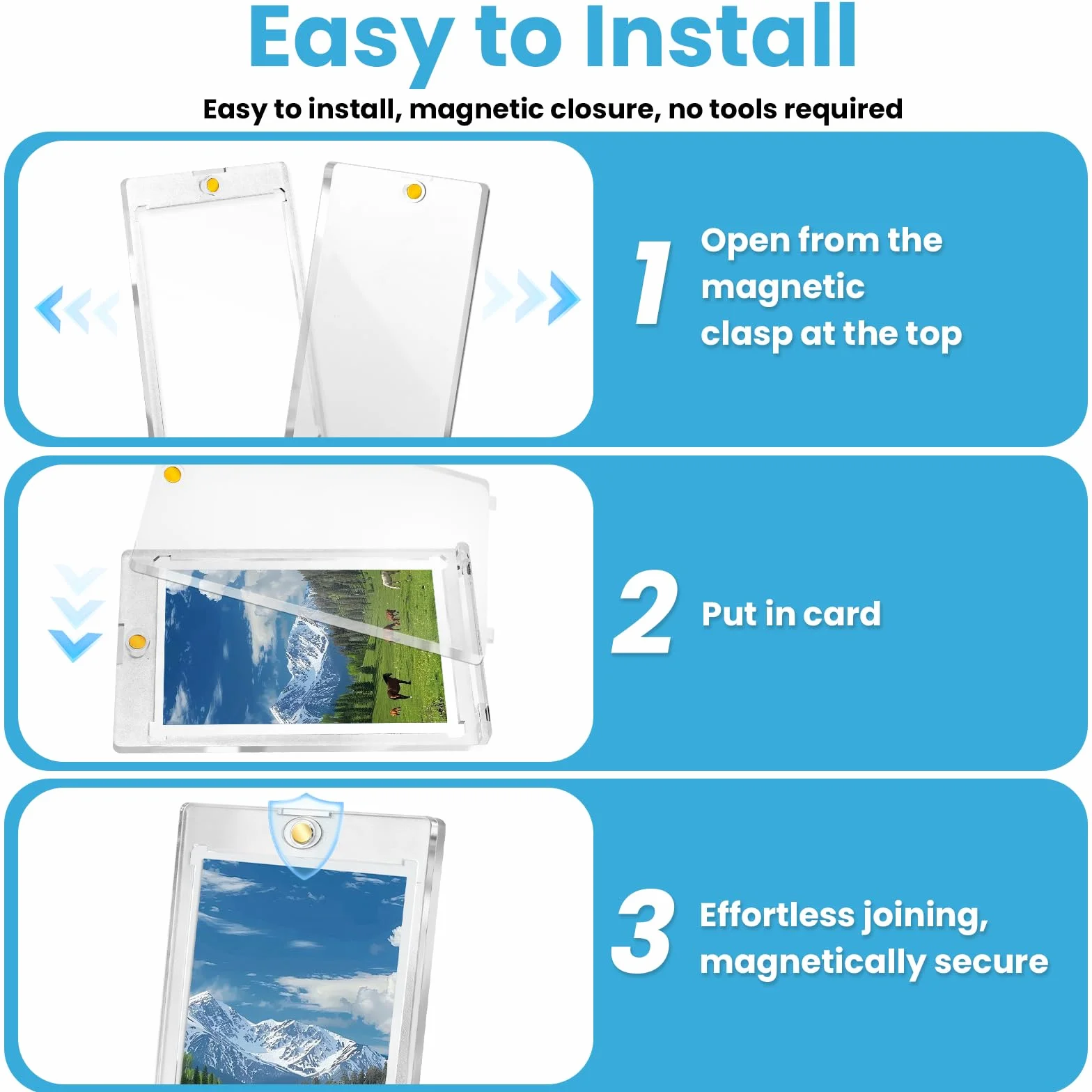 Easy to Install

Easy to install, magnetic closure, no tools required

1

Open from the magnetic clasp at the top

2

Put in card

3

Effortless joining, magnetically secure